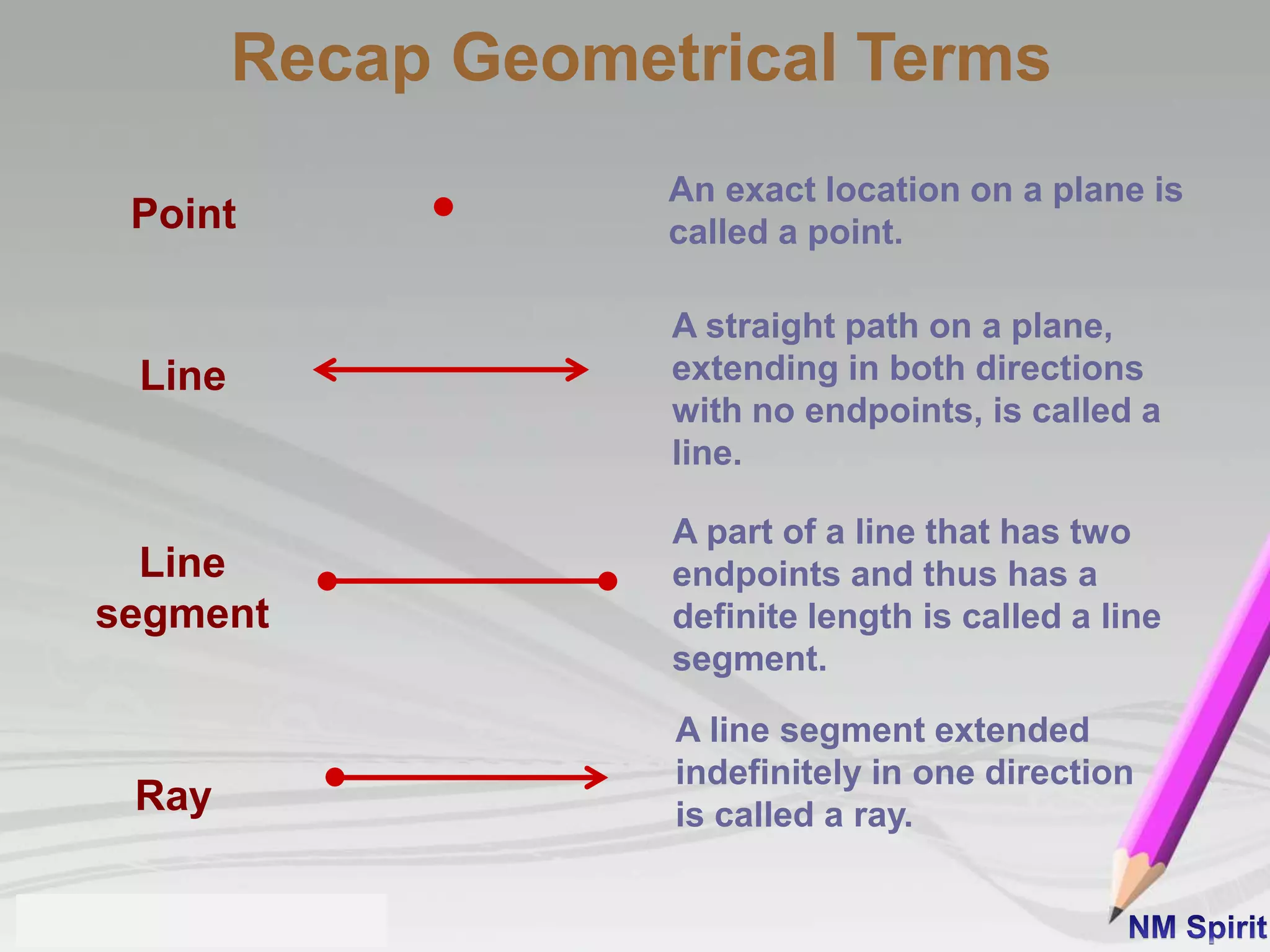 Recap Geometrical Terms

Point

An exact location on a plane is called a point.

Line

A straight path on a plane, extending in both directions with no endpoints, is called a line.

Line segment

A part of a line that has two endpoints and thus has a definite length is called a line segment.

Ray

A line segment extended indefinitely in one direction is called a ray.

NM Spirit